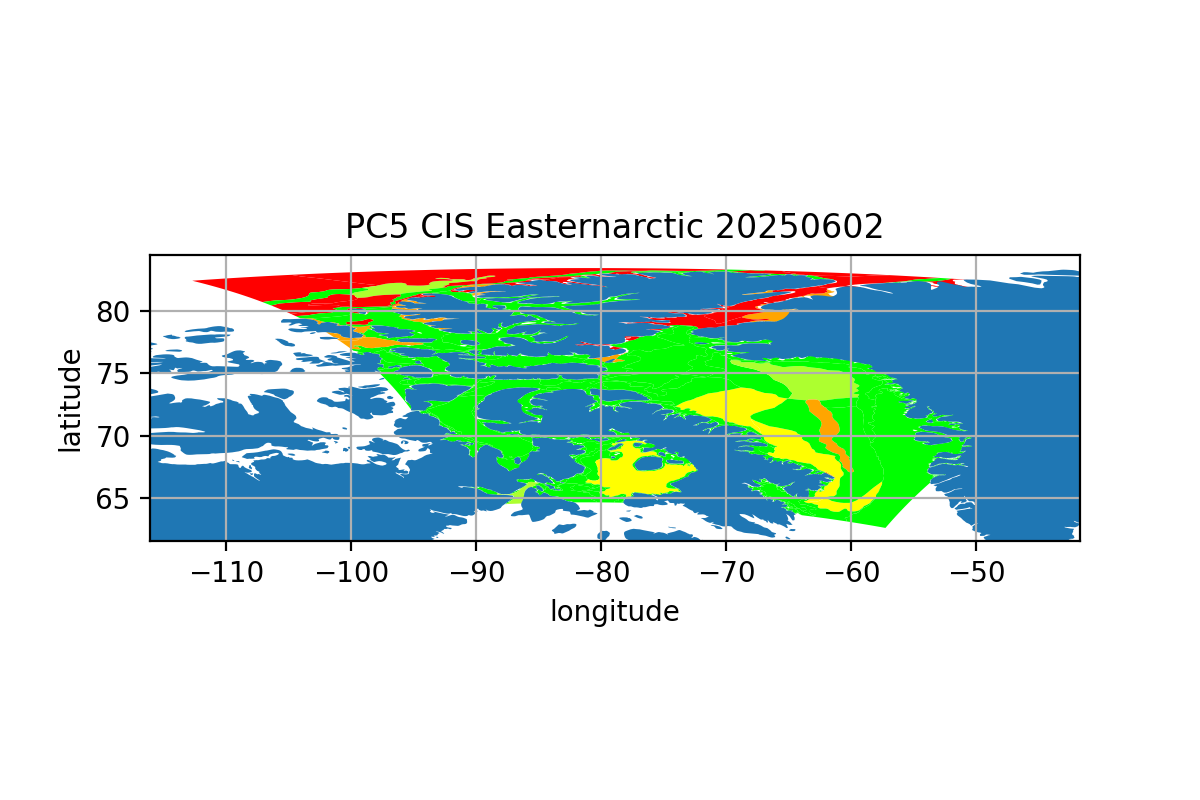 PC5 CIS Easternarctic 20250602

latitude

80
75
70
65

−110 −100 −90 −80 −70 −60 −50

longitude